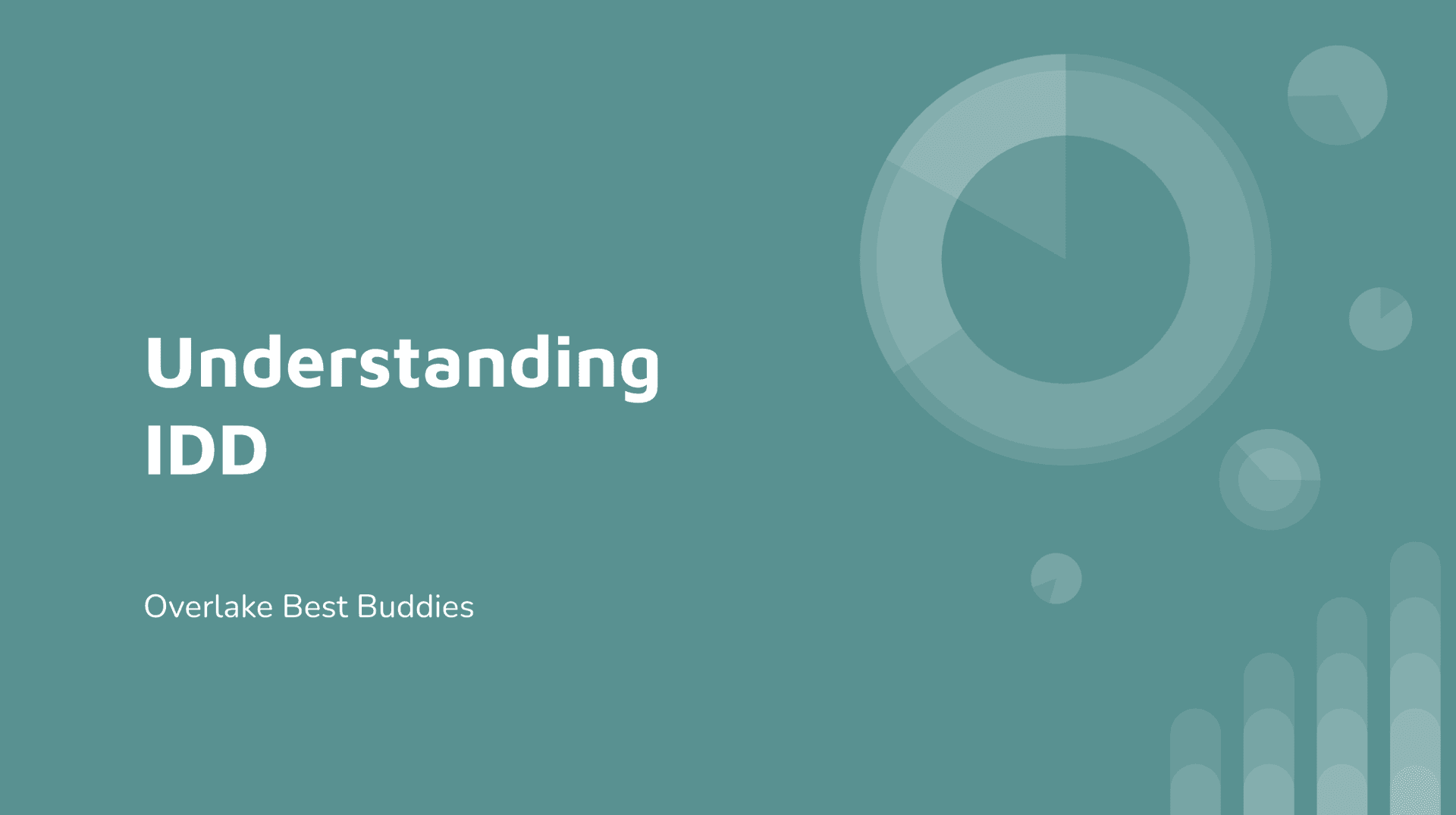 Understanding IDD

Overlake Best Buddies